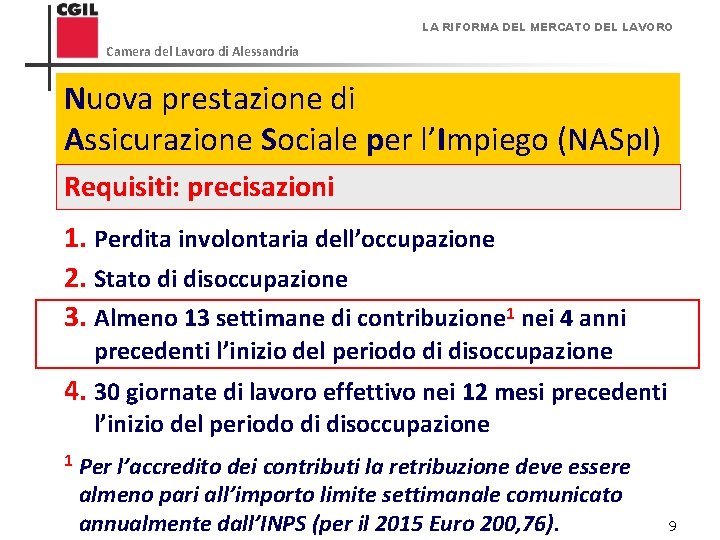 CGIL
Camera del Lavoro di Alessandria

LA RIFORMA DEL MERCATO DEL LAVORO

Nuova prestazione di Assicurazione Sociale per l'Impiego (NASpI)

Requisiti: precisazioni

1. Perdita involontaria dell'occupazione
2. Stato di disoccupazione
3. Almeno 13 settimane di contribuzione$^1$ nei 4 anni precedenti l'inizio del periodo di disoccupazione
4. 30 giornate di lavoro effettivo nei 12 mesi precedenti l'inizio del periodo di disoccupazione

$^1$ Per l'accredito dei contributi la retribuzione deve essere almeno pari all'importo limite settimanale comunicato annualmente dall'INPS (per il 2015 Euro 200,76).

9